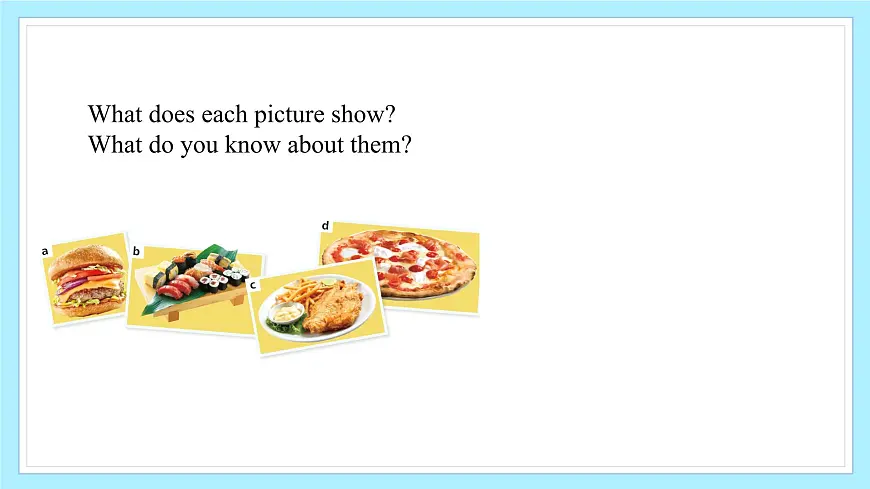 What does each picture show?
What do you know about them?

a

b

c

d